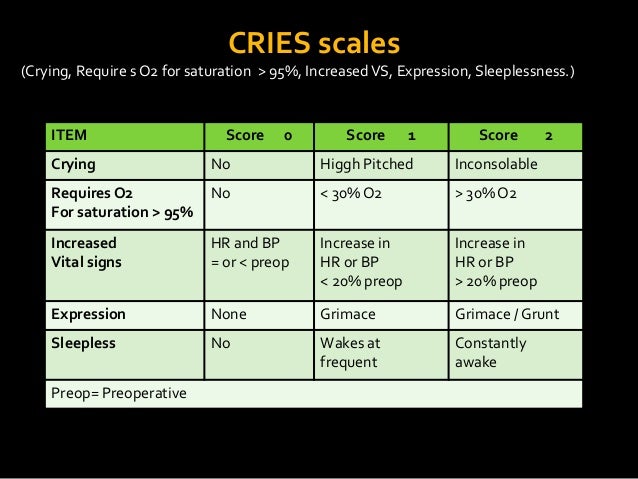 CRIES scales
(Crying, Require s O2 for saturation > 95%, Increased VS, Expression, Sleeplessness.)

| ITEM | Score 0 | Score 1 | Score 2 |
|---|---|---|---|
| Crying | No | Higgh Pitched | Inconsolable |
| Requires O2 For saturation > 95% | No | < 30% O2 | > 30% O2 |
| Increased Vital signs | HR and BP = or < preop | Increase in HR or BP < 20% preop | Increase in HR or BP > 20% preop |
| Expression | None | Grimace | Grimace / Grunt |
| Sleepless | No | Wakes at frequent | Constantly awake |
| Preop= Preoperative | | | |